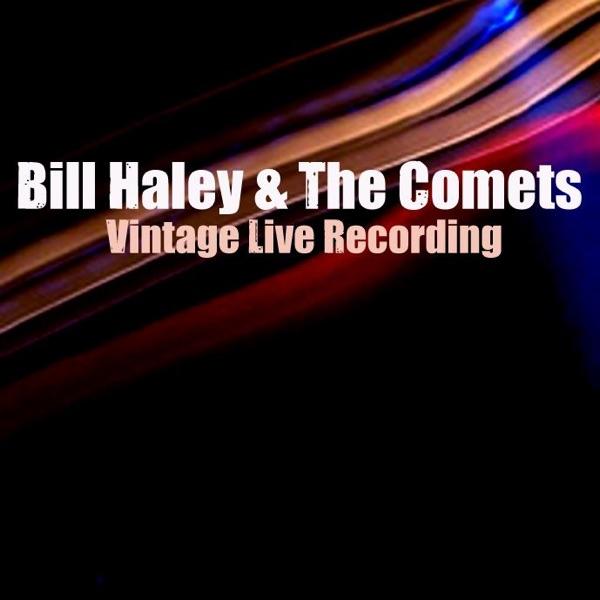 Bill Haley & The Comets
Vintage Live Recording